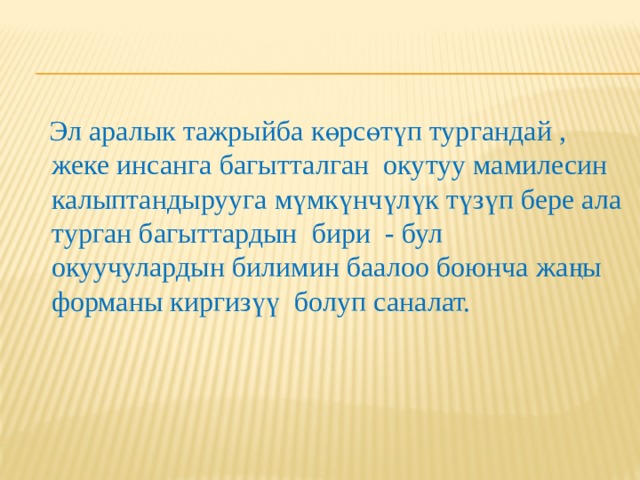 Эл аралык тажрыйба көрсөтүп тургандай , жеке инсанга багытталган окутуу мамилесин калыптандырууга мүмкүнчүлүк түзүп бере ала турган багыттардын бири - бул окуучулардын билимин баалоо боюнча жаңы форманы киргизүү болуп саналат.